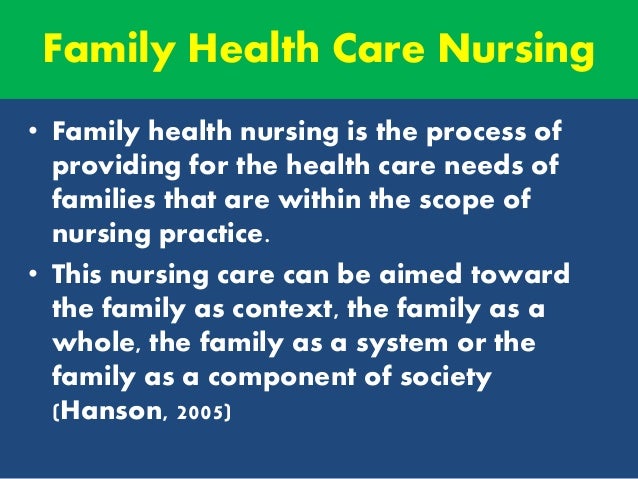 Family Health Care Nursing

• Family health nursing is the process of providing for the health care needs of families that are within the scope of nursing practice.

• This nursing care can be aimed toward the family as context, the family as a whole, the family as a system or the family as a component of society (Hanson, 2005)